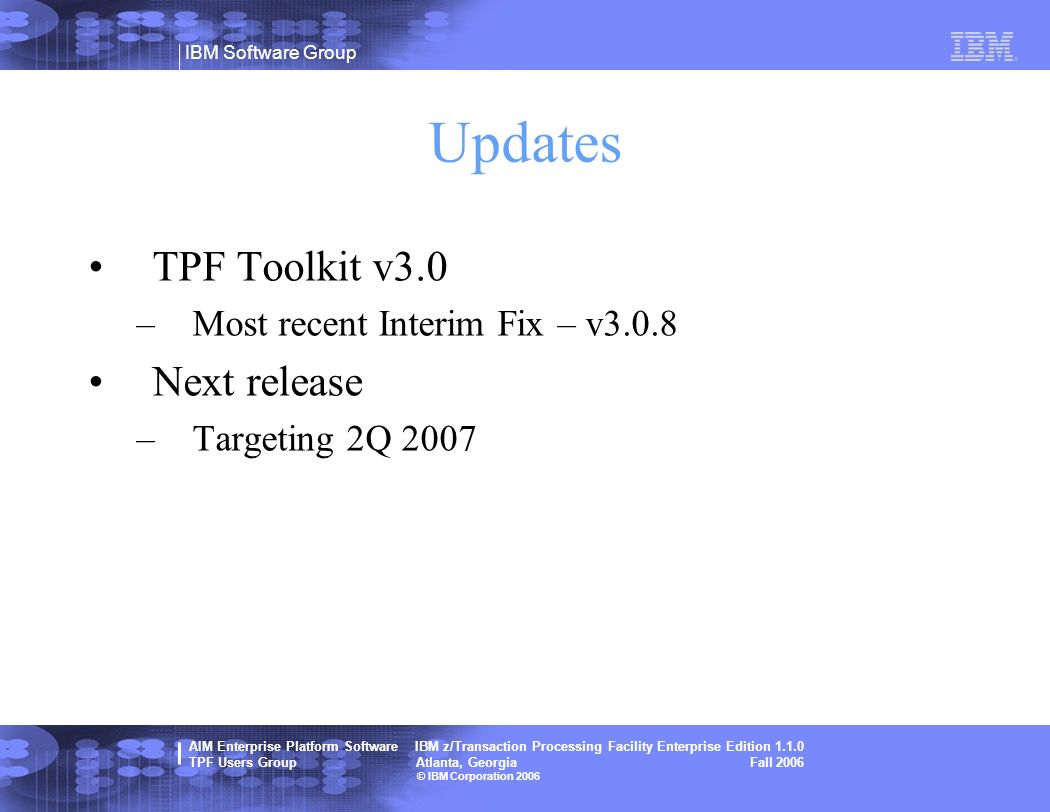 IBM Software Group

IBM

Updates

• TPF Toolkit v3.0
– Most recent Interim Fix – v3.0.8

• Next release
– Targeting 2Q 2007

AIM Enterprise Platform Software IBM z/Transaction Processing Facility Enterprise Edition 1.1.0
TPF Users Group Atlanta, Georgia Fall 2006
© IBM Corporation 2006